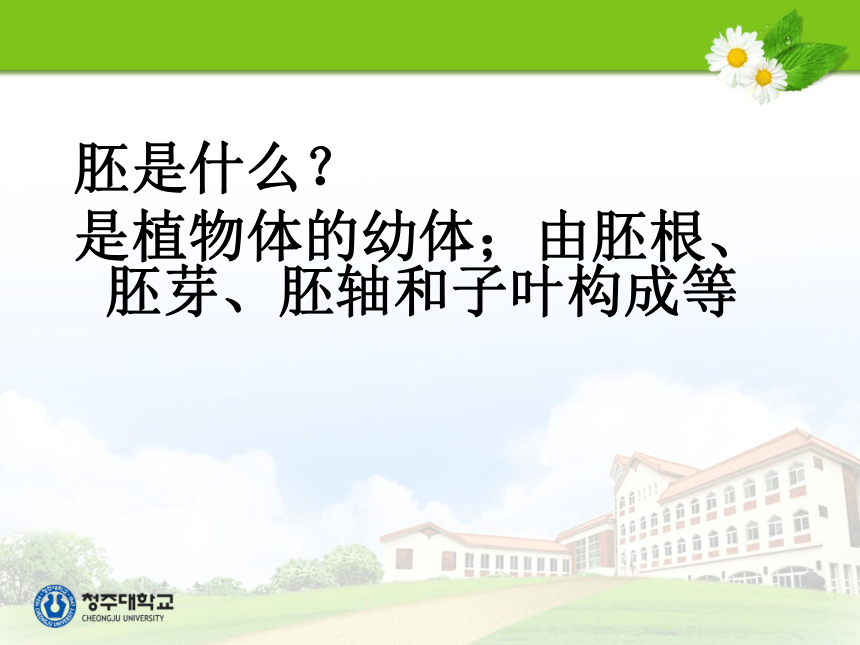 胚是什么？
是植物体的幼体；由胚根、胚芽、胚轴和子叶构成等

청주대학교
CHEONGJU UNIVERSITY